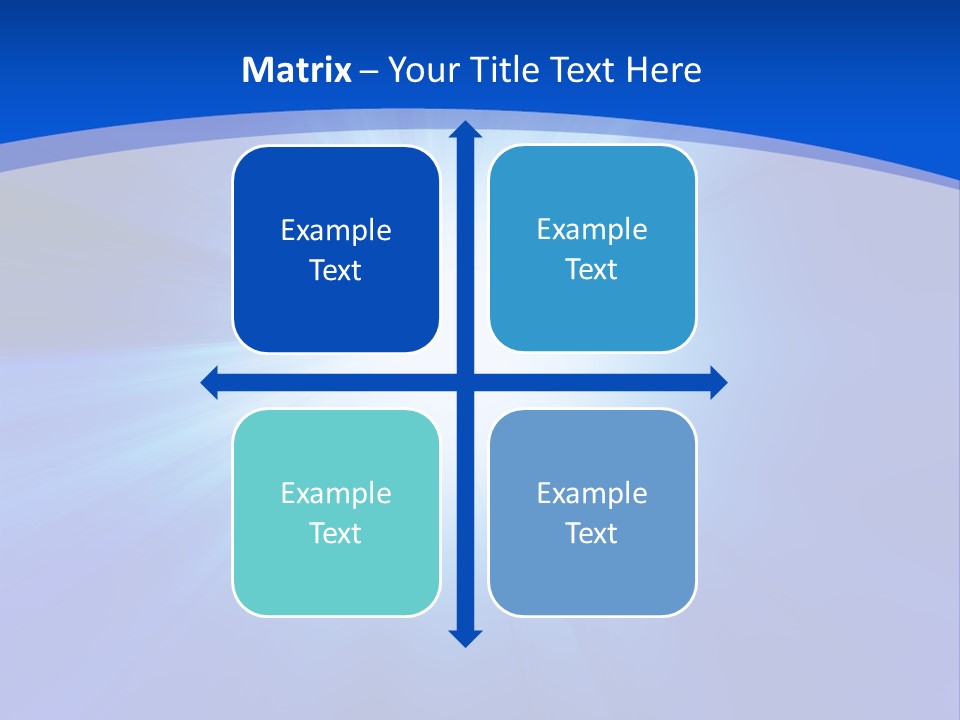 Matrix – Your Title Text Here

Example Text

Example Text

Example Text

Example Text